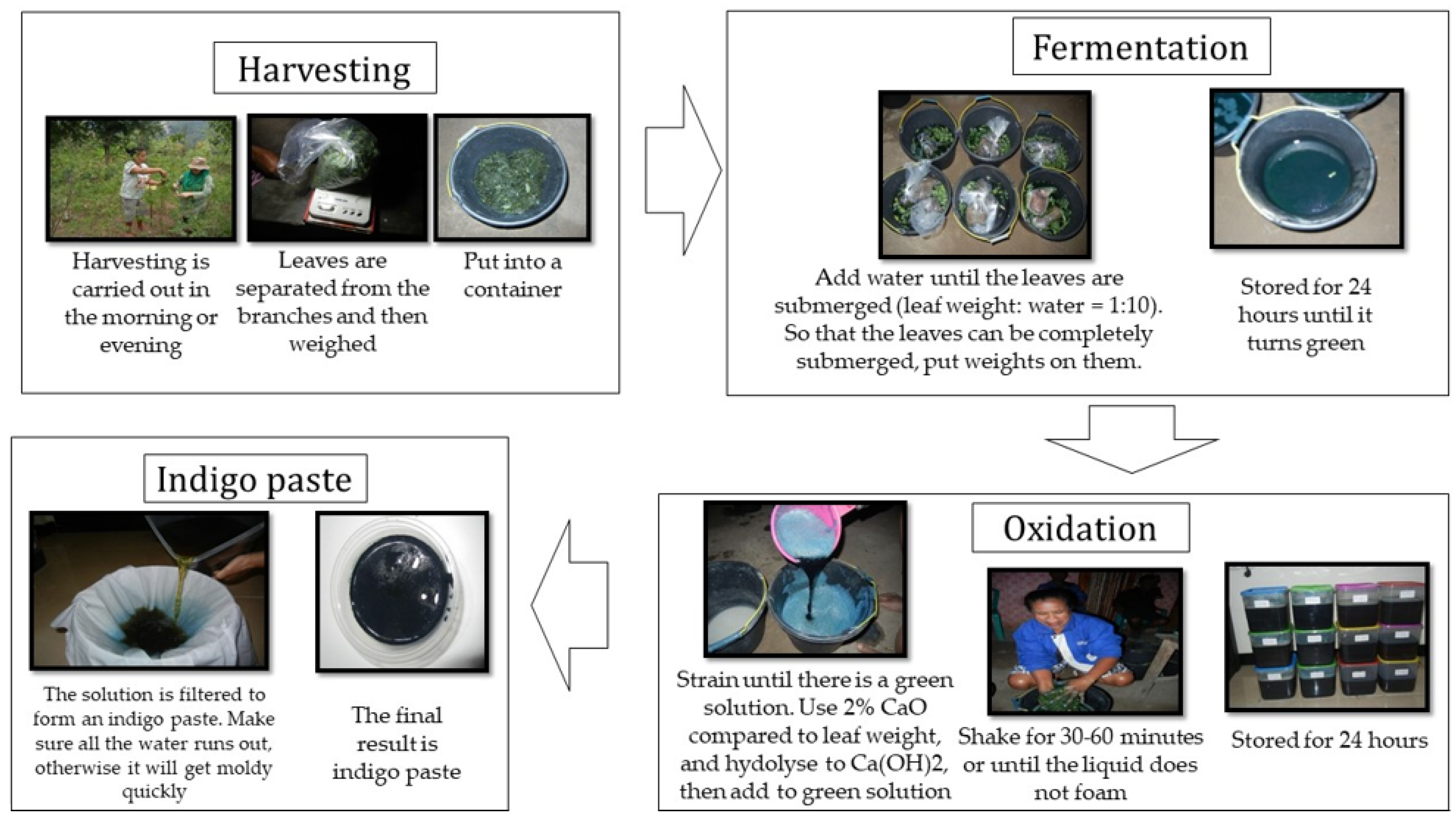 Harvesting

Harvesting is carried out in the morning or evening

Leaves are separated from the branches and then weighed

Put into a container

Fermentation

Add water until the leaves are submerged (leaf weight: water = 1:10). So that the leaves can be completely submerged, put weights on them.

Stored for 24 hours until it turns green

Oxidation

Strain until there is a green solution. Use 2% CaO compared to leaf weight, and hydolyse to Ca(OH)2, then add to green solution

Shake for 30-60 minutes or until the liquid does not foam

Stored for 24 hours

Indigo paste

The solution is filtered to form an indigo paste. Make sure all the water runs out, otherwise it will get moldy quickly

The final result is indigo paste